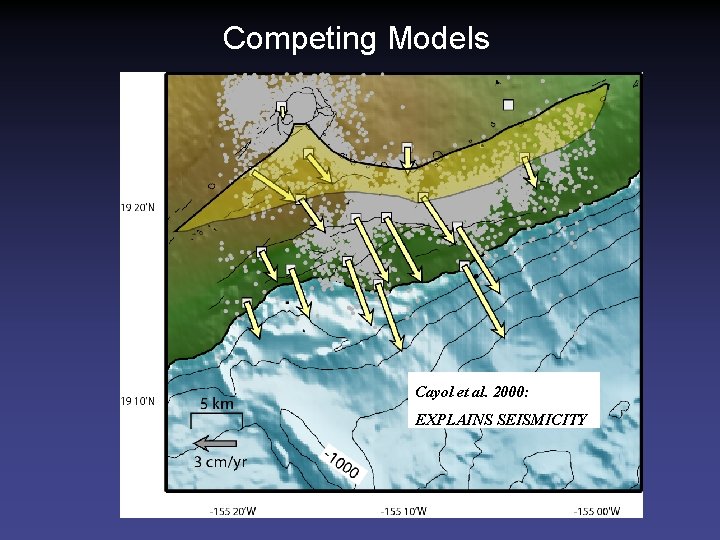 Competing Models

19 20'N

19 10'N

5 km

3 cm/yr

-1000

Cayol et al. 2000:

EXPLAINS SEISMICITY

-155 20'W

-155 10'W

-155 00'W